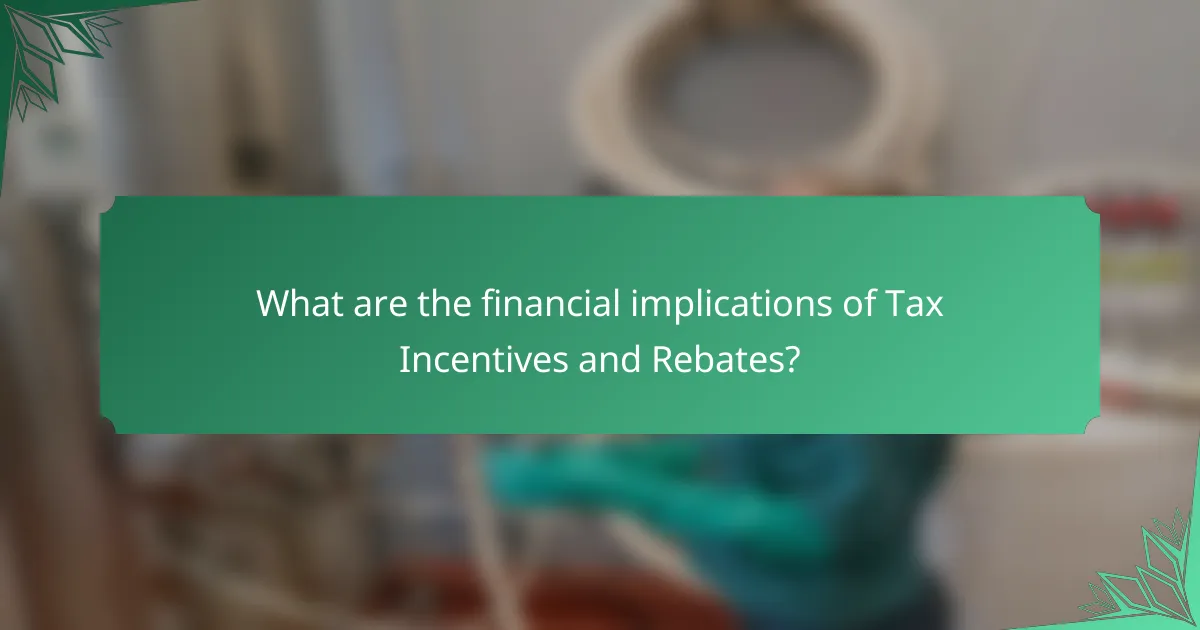 What are the financial implications of Tax Incentives and Rebates?